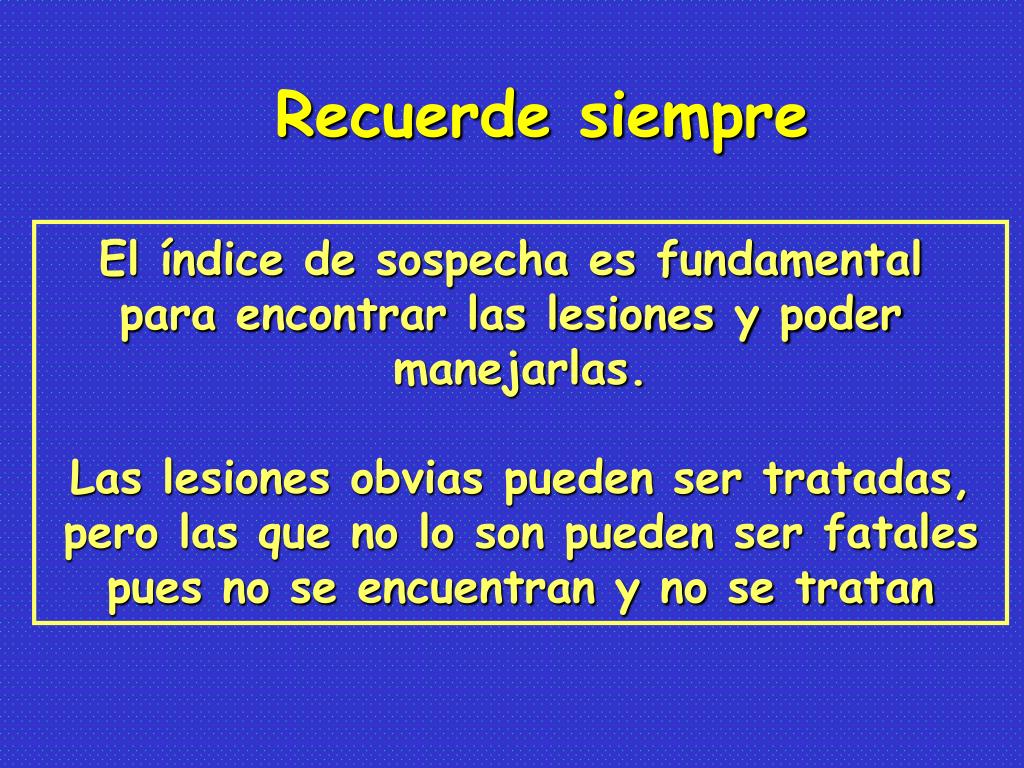 Recuerde siempre

El índice de sospecha es fundamental para encontrar las lesiones y poder manejarlas.

Las lesiones obvias pueden ser tratadas, pero las que no lo son pueden ser fatales pues no se encuentran y no se tratan